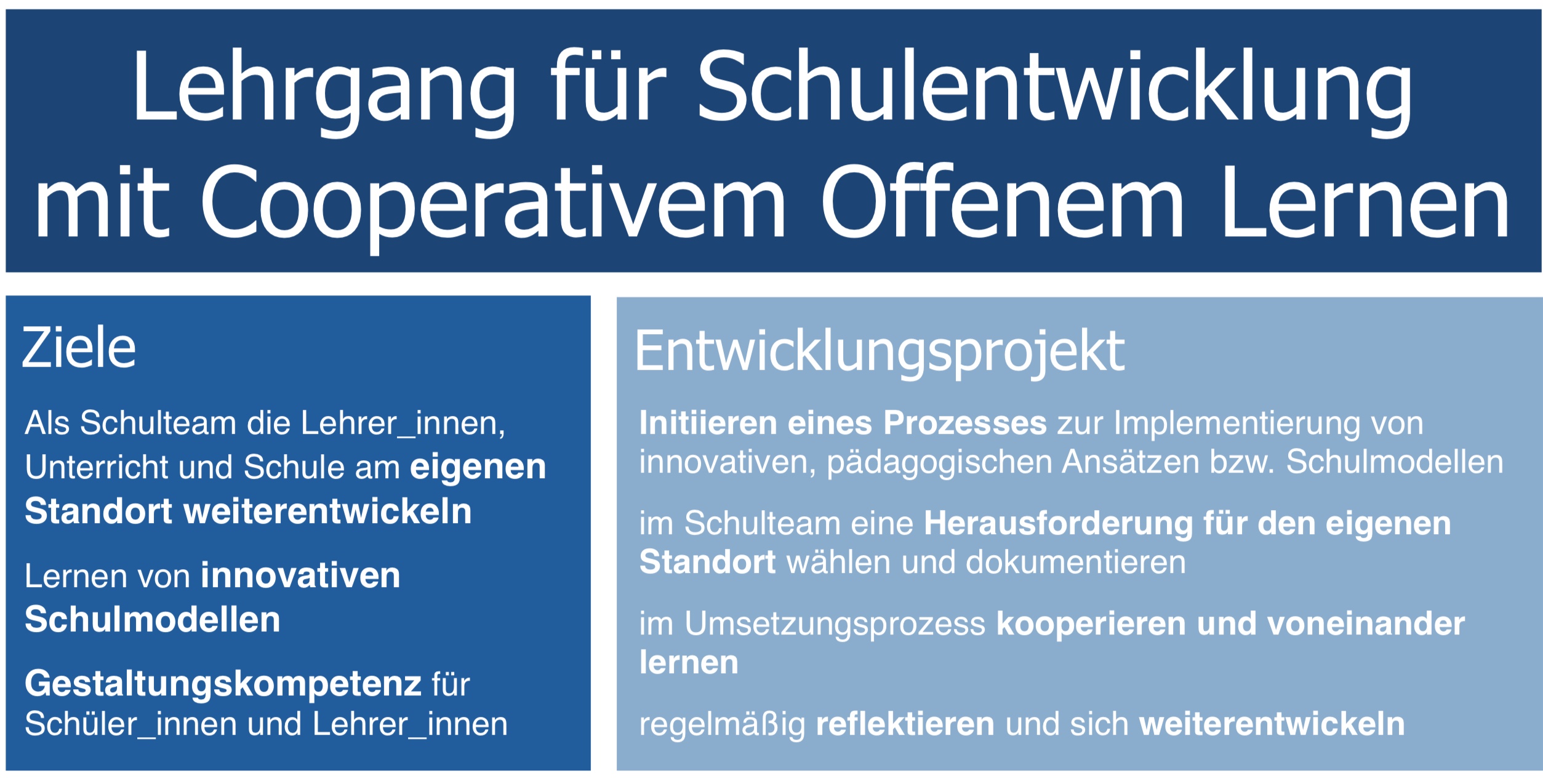 Lehrgang für Schulentwicklung mit Cooperativem Offenem Lernen

Ziele

Als Schulteam die Lehrer_innen, Unterricht und Schule am eigenen Standort weiterentwickeln

Lernen von innovativen Schulmodellen

Gestaltungskompetenz für Schüler_innen und Lehrer_innen

Entwicklungsprojekt

Initiieren eines Prozesses zur Implementierung von innovativen, pädagogischen Ansätzen bzw. Schulmodellen

im Schulteam eine Herausforderung für den eigenen Standort wählen und dokumentieren

im Umsetzungsprozess kooperieren und voneinander lernen

regelmäßig reflektieren und sich weiterentwickeln